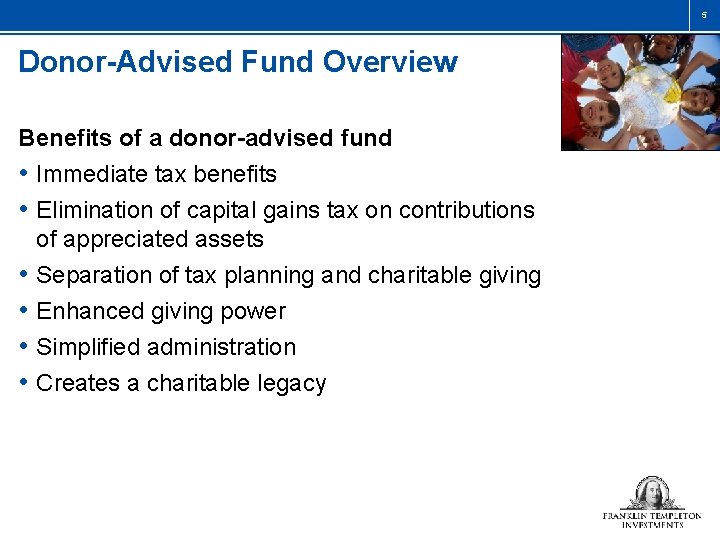 5

Donor-Advised Fund Overview

Benefits of a donor-advised fund

• Immediate tax benefits
• Elimination of capital gains tax on contributions of appreciated assets
• Separation of tax planning and charitable giving
• Enhanced giving power
• Simplified administration
• Creates a charitable legacy

FRANKLIN TEMPLETON INVESTMENTS